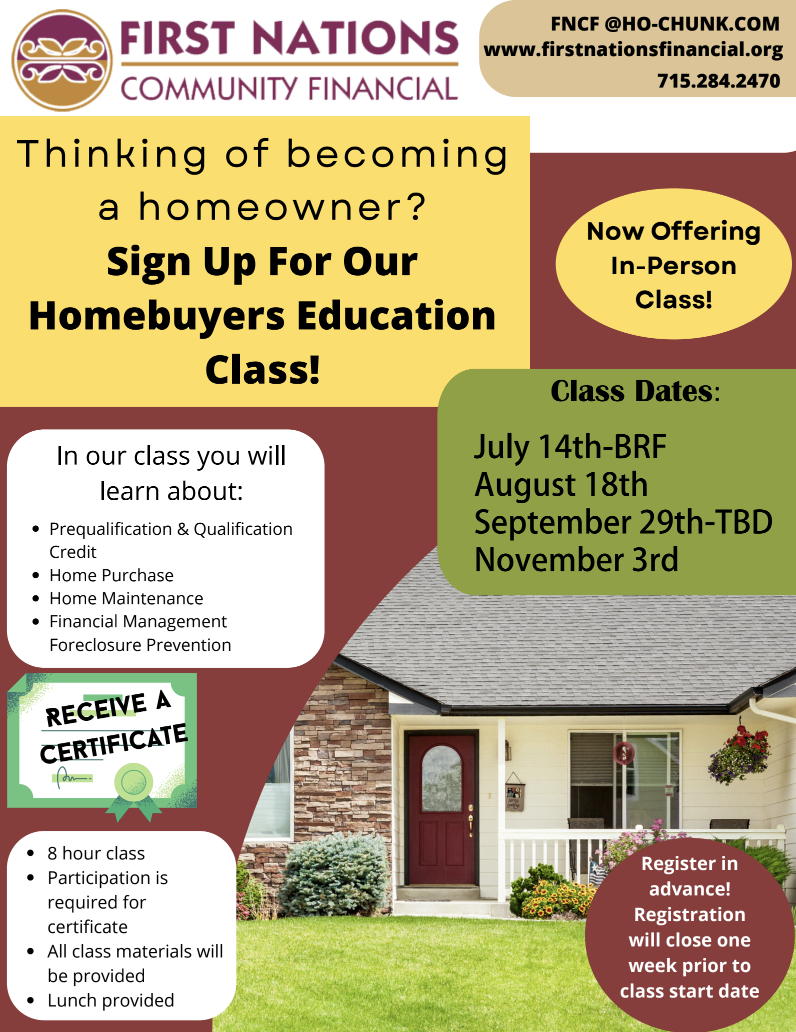 FIRST NATIONS
COMMUNITY FINANCIAL

FNCF @HO-CHUNK.COM
www.firstnationsfinancial.org
715.284.2470

Thinking of becoming a homeowner?
Sign Up For Our Homebuyers Education Class!

Now Offering In-Person Class!

Class Dates:
July 14th-BRF
August 18th
September 29th-TBD
November 3rd

In our class you will learn about:
- Prequalification & Qualification Credit
- Home Purchase
- Home Maintenance
- Financial Management Foreclosure Prevention

RECEIVE A CERTIFICATE

- 8 hour class
- Participation is required for certificate
- All class materials will be provided
- Lunch provided

Register in advance! Registration will close one week prior to class start date